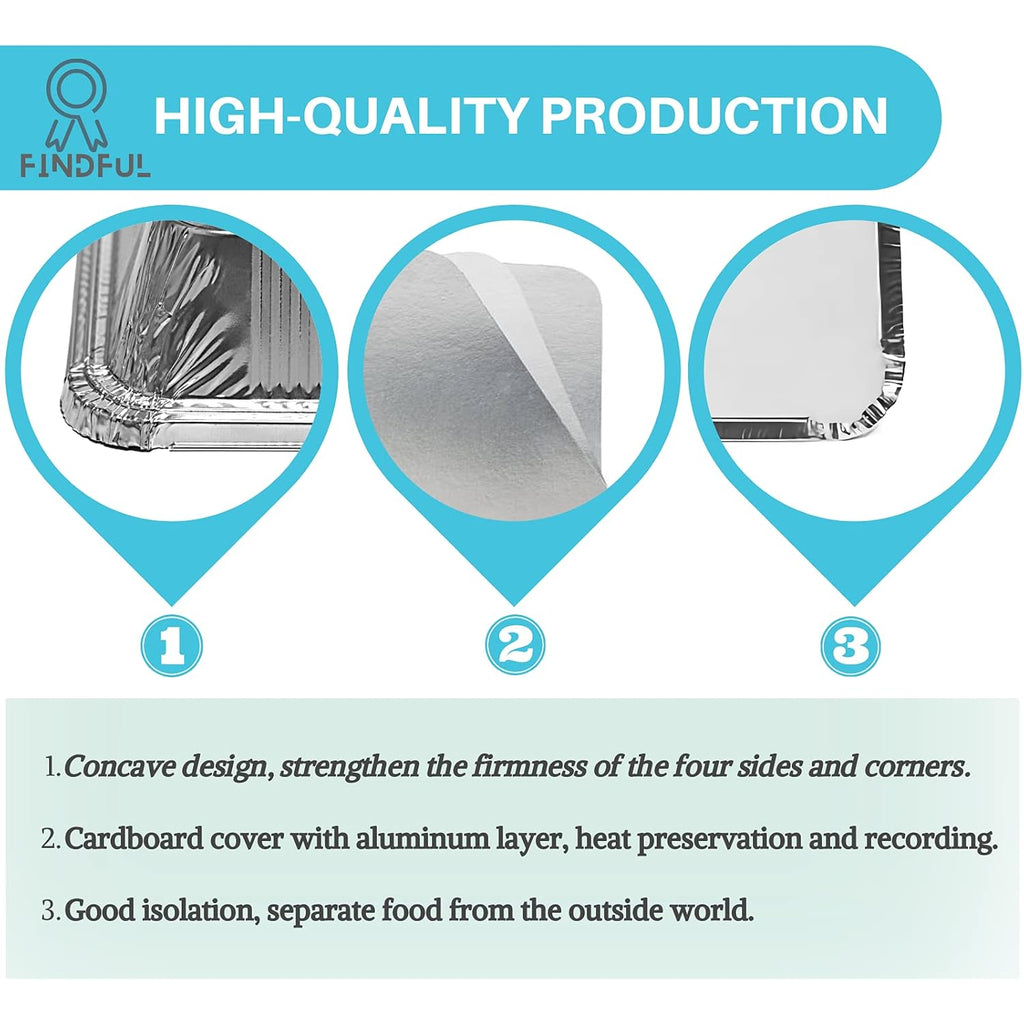 FINDFUL

HIGH-QUALITY PRODUCTION

1

2

3

1. Concave design, strengthen the firmness of the four sides and corners.

2. Cardboard cover with aluminum layer, heat preservation and recording.

3. Good isolation, separate food from the outside world.